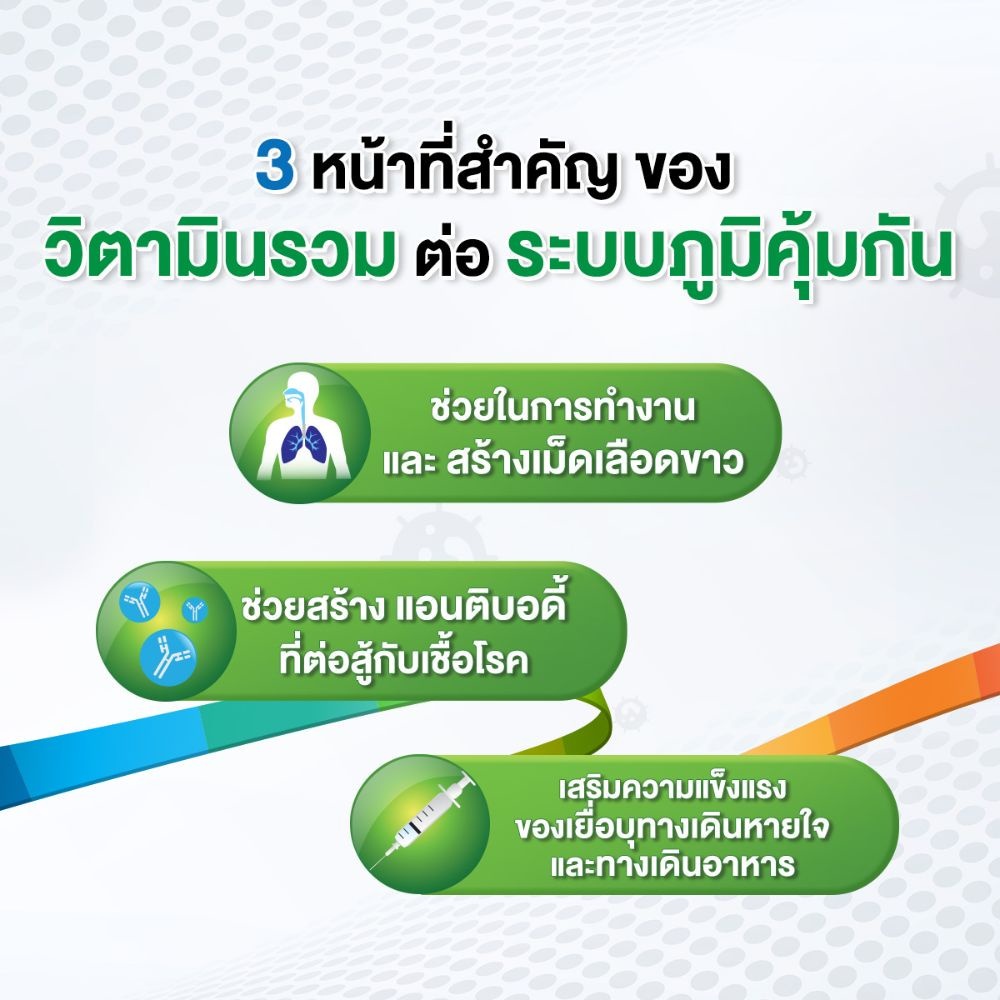 3 หน้าที่สำคัญ ของ
วิตามินรวม ต่อ ระบบภูมิคุ้มกัน

ช่วยในการทำงาน
และ สร้างเม็ดเลือดขาว

ช่วยสร้าง แอนติบอดี้
ที่ต่อสู้กับเชื้อโรค

เสริมความแข็งแรง
ของเยื่อบุทางเดินหายใจ
และทางเดินอาหาร